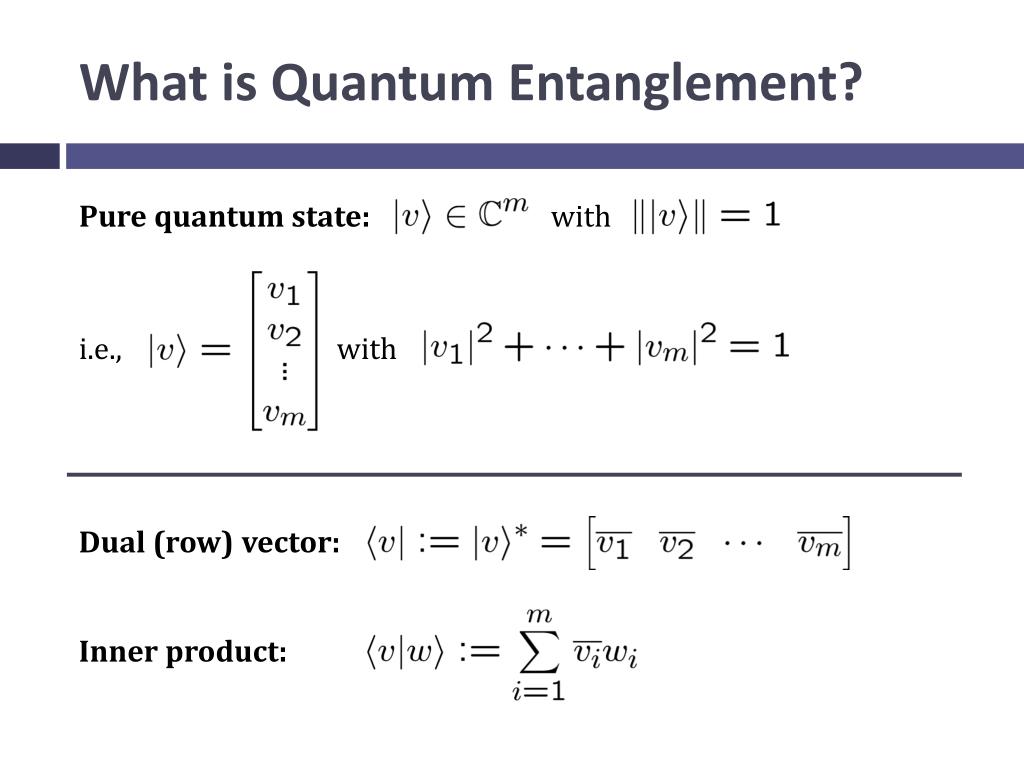 What is Quantum Entanglement?

Pure quantum state: $|v\rangle \in \mathbb{C}^m$ with $\||v\rangle\| = 1$

i.e., $|v\rangle = \begin{bmatrix} v_1 \\ v_2 \\ \vdots \\ v_m \end{bmatrix}$ with $|v_1|^2 + \cdots + |v_m|^2 = 1$

Dual (row) vector: $\langle v| := |v\rangle^* = \begin{bmatrix} \overline{v_1} & \overline{v_2} & \cdots & \overline{v_m} \end{bmatrix}$

Inner product: $\langle v|w\rangle := \sum_{i=1}^{m} \overline{v_i} w_i$